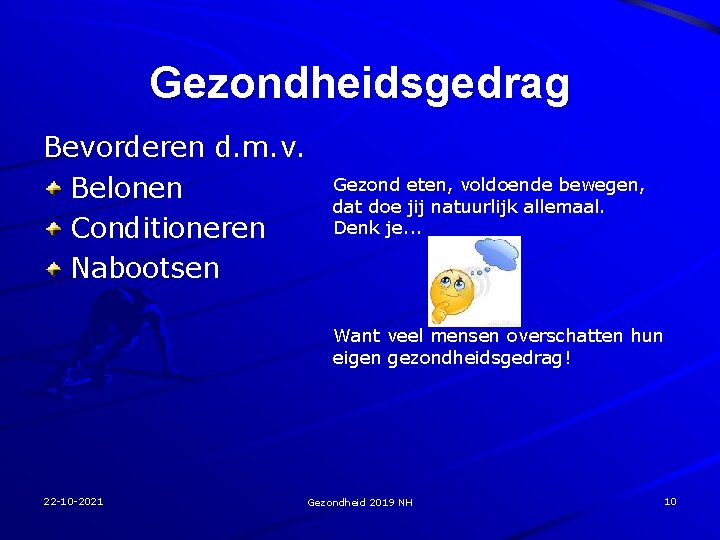 Gezondheidsgedrag

Bevorderen d.m.v.
Belonen
Conditioneren
Nabootsen

Gezond eten, voldoende bewegen, dat doe jij natuurlijk allemaal. Denk je...

Want veel mensen overschatten hun eigen gezondheidsgedrag!

22-10-2021
Gezondheid 2019 NH
10